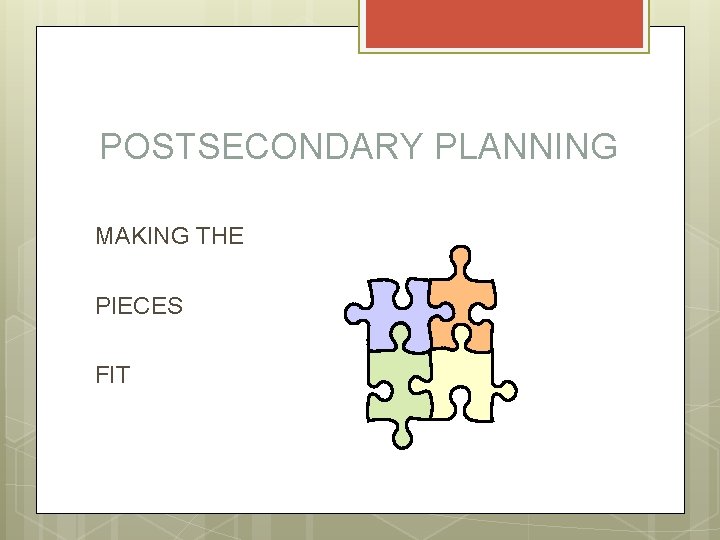 POSTSECONDARY PLANNING

MAKING THE

PIECES

FIT